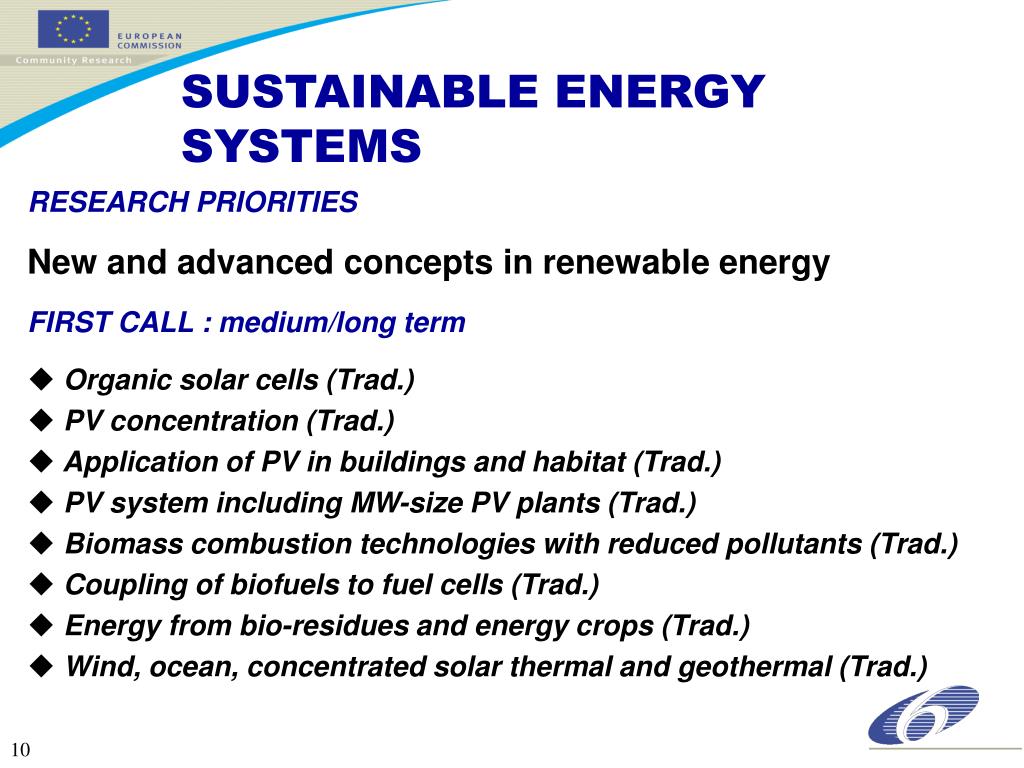 EUROPEAN COMMISSION
Community Research

SUSTAINABLE ENERGY SYSTEMS

RESEARCH PRIORITIES

New and advanced concepts in renewable energy

FIRST CALL : medium/long term

◆ Organic solar cells (Trad.)
◆ PV concentration (Trad.)
◆ Application of PV in buildings and habitat (Trad.)
◆ PV system including MW-size PV plants (Trad.)
◆ Biomass combustion technologies with reduced pollutants (Trad.)
◆ Coupling of biofuels to fuel cells (Trad.)
◆ Energy from bio-residues and energy crops (Trad.)
◆ Wind, ocean, concentrated solar thermal and geothermal (Trad.)

10